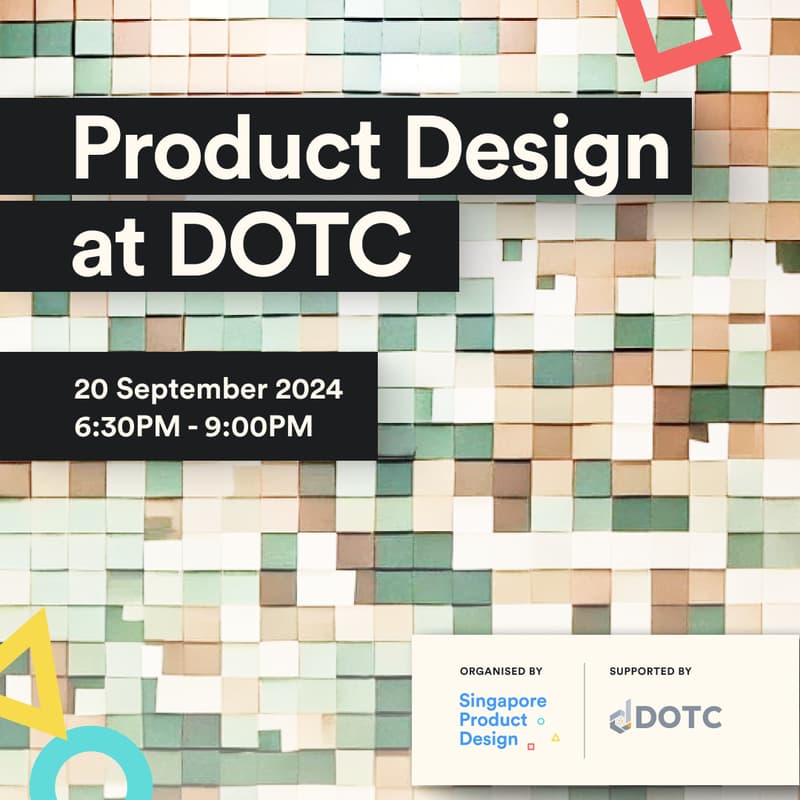 Product Design at DOTC

20 September 2024
6:30PM - 9:00PM

ORGANISED BY
Singapore Product Design

SUPPORTED BY
DOTC